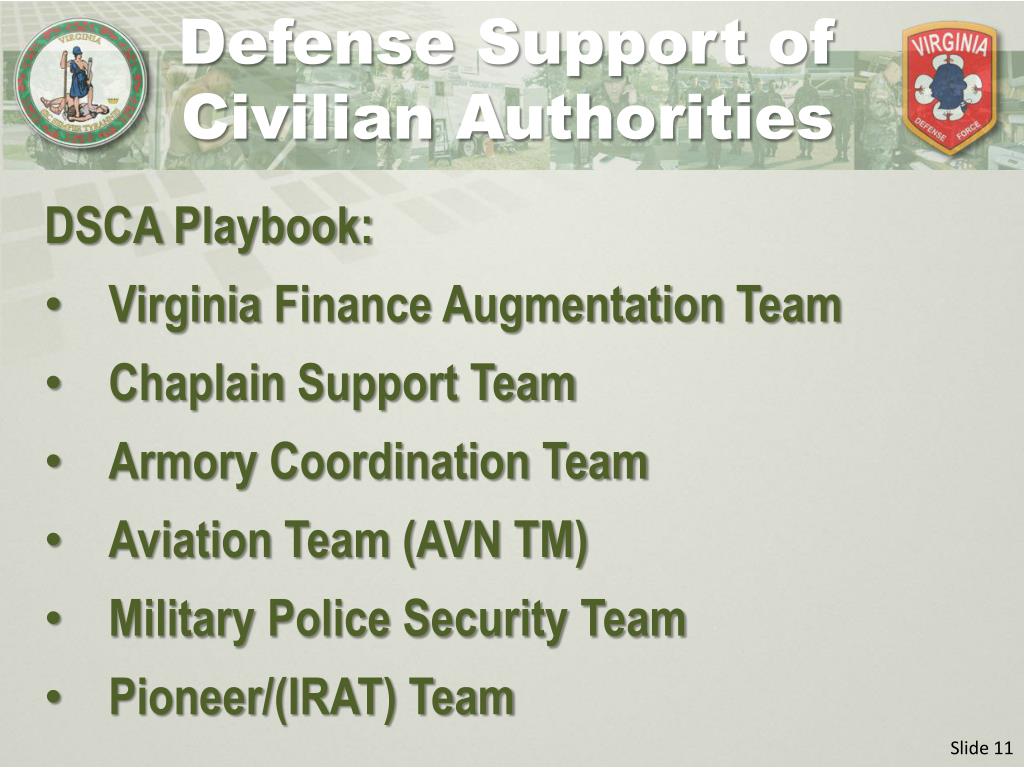 VIRGINIA
SIC SEMPER TYRANNIS

Defense Support of Civilian Authorities

VIRGINIA
DEFENSE FORCE

DSCA Playbook:
• Virginia Finance Augmentation Team
• Chaplain Support Team
• Armory Coordination Team
• Aviation Team (AVN TM)
• Military Police Security Team
• Pioneer/(IRAT) Team

Slide 11